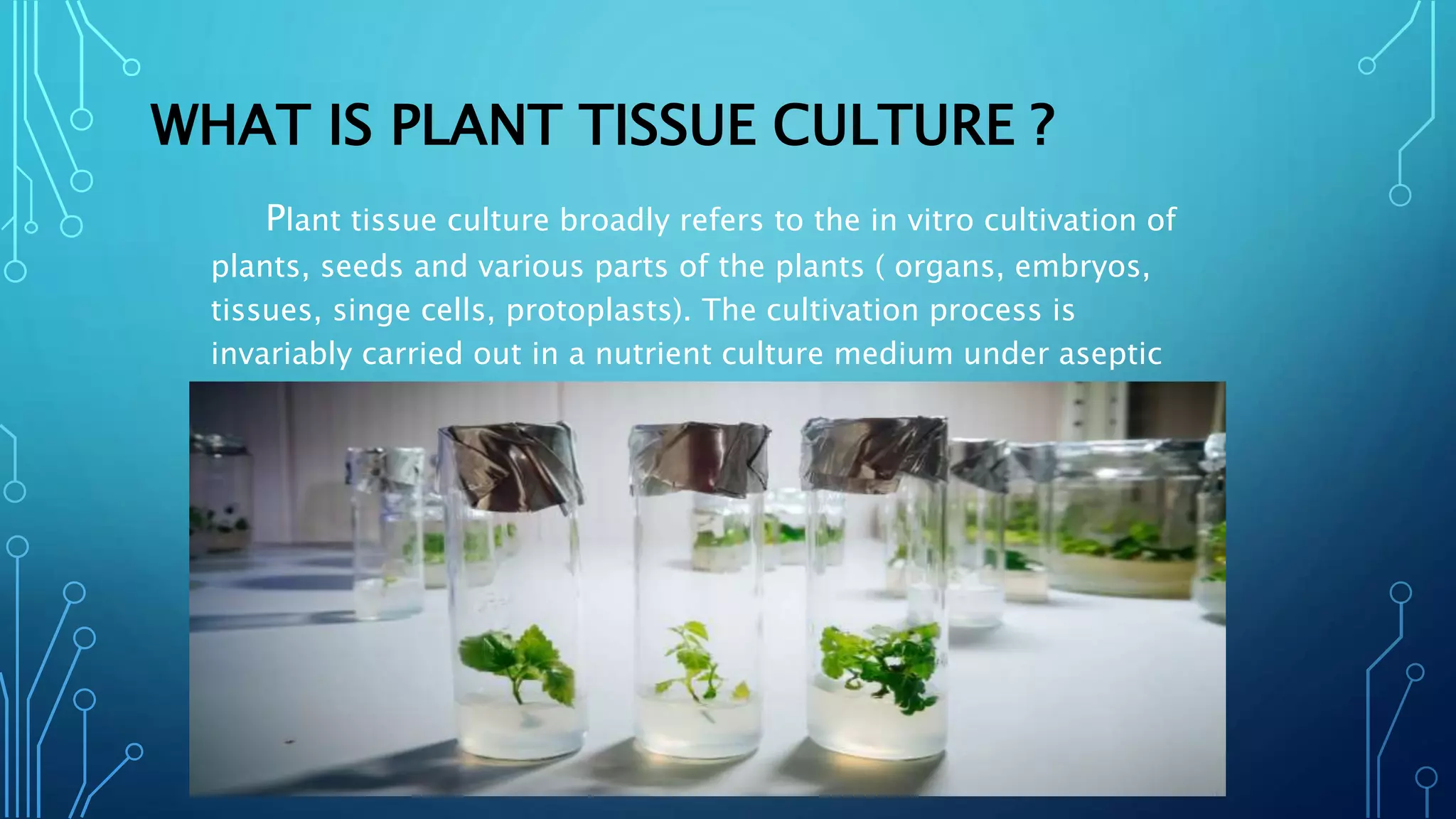 WHAT IS PLANT TISSUE CULTURE ?

Plant tissue culture broadly refers to the in vitro cultivation of plants, seeds and various parts of the plants ( organs, embryos, tissues, singe cells, protoplasts). The cultivation process is invariably carried out in a nutrient culture medium under aseptic